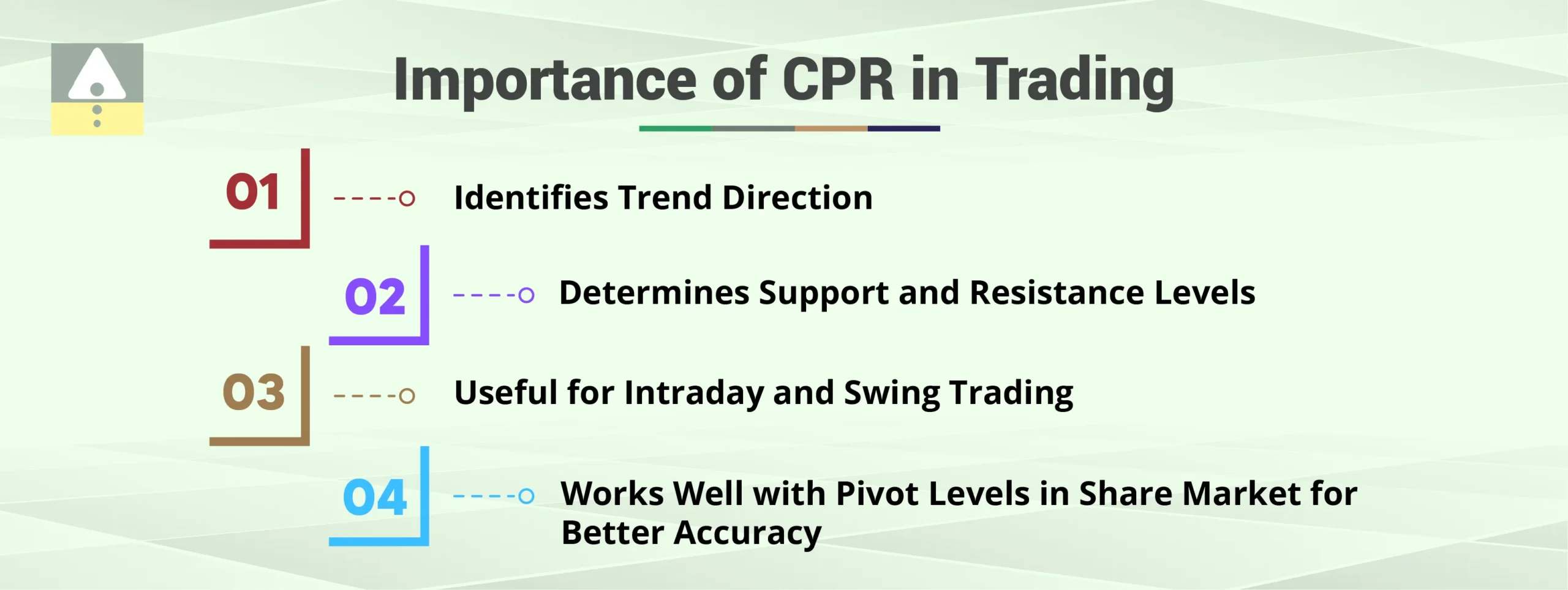 Importance of CPR in Trading

01 Identifies Trend Direction

02 Determines Support and Resistance Levels

03 Useful for Intraday and Swing Trading

04 Works Well with Pivot Levels in Share Market for Better Accuracy